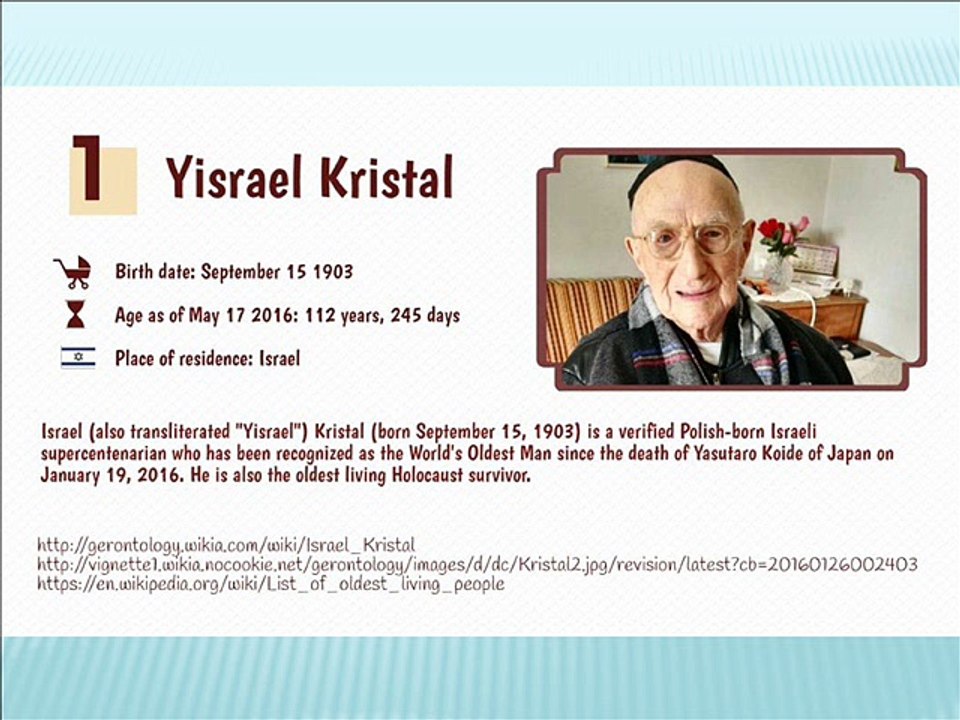 1 Yisrael Kristal

Birth date: September 15 1903

Age as of May 17 2016: 112 years, 245 days

Place of residence: Israel

Israel (also transliterated "Yisrael") Kristal (born September 15, 1903) is a verified Polish-born Israeli supercentenarian who has been recognized as the World's Oldest Man since the death of Yasutaro Koide of Japan on January 19, 2016. He is also the oldest living Holocaust survivor.

http://gerontology.wikia.com/wiki/Israel_Kristal
http://vignette1.wikia.nocookie.net/gerontology/images/d/dc/Kristal2.jpg/revision/latest?cb=20160126002403
https://en.wikipedia.org/wiki/List_of_oldest_living_people